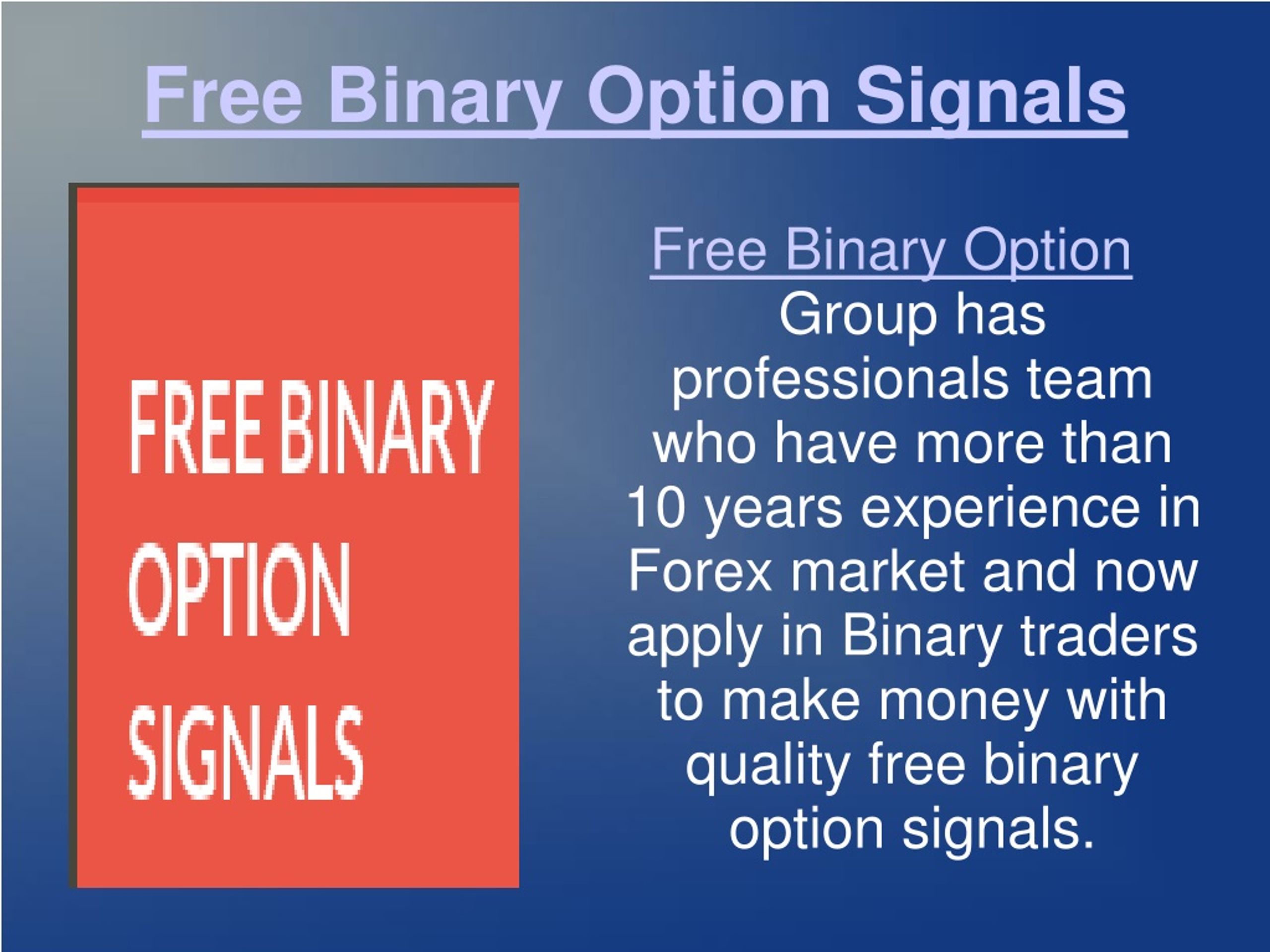 Free Binary Option Signals

FREE BINARY OPTION SIGNALS

Free Binary Option Group has professionals team who have more than 10 years experience in Forex market and now apply in Binary traders to make money with quality free binary option signals.